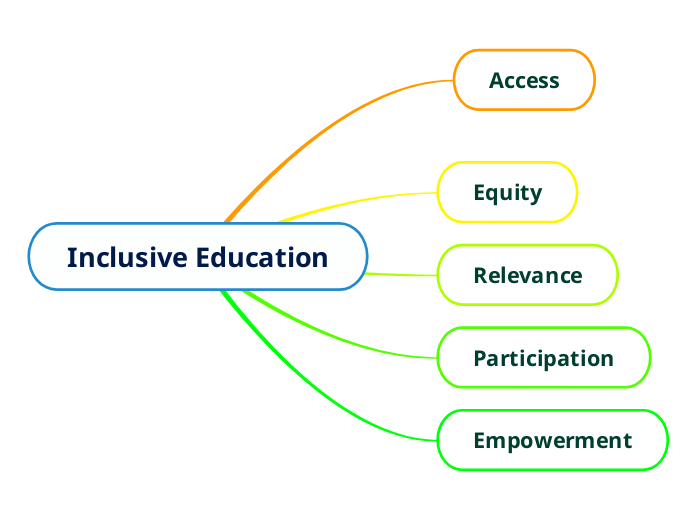 Inclusive Education

Access

Equity

Relevance

Participation

Empowerment